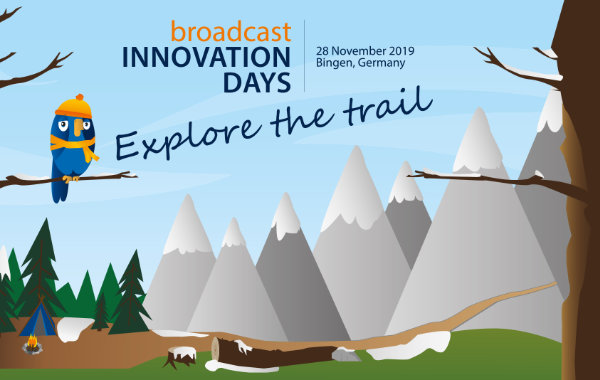 broadcast
INNOVATION
DAYS

28 November 2019
Bingen, Germany

Explore the trail